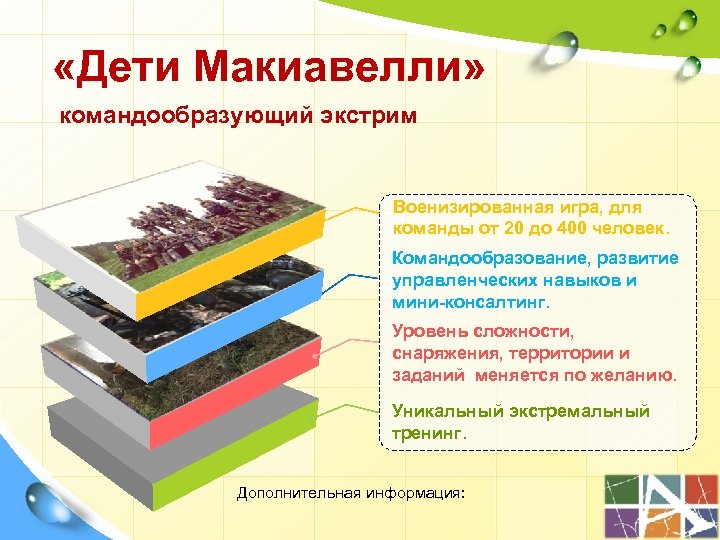 «Дети Макиавелли»

командообразующий экстрим

Военизированная игра, для команды от 20 до 400 человек.

Командообразование, развитие управленческих навыков и мини-консалтинг.

Уровень сложности, снаряжения, территории и заданий меняется по желанию.

Уникальный экстремальный тренинг.

Дополнительная информация: